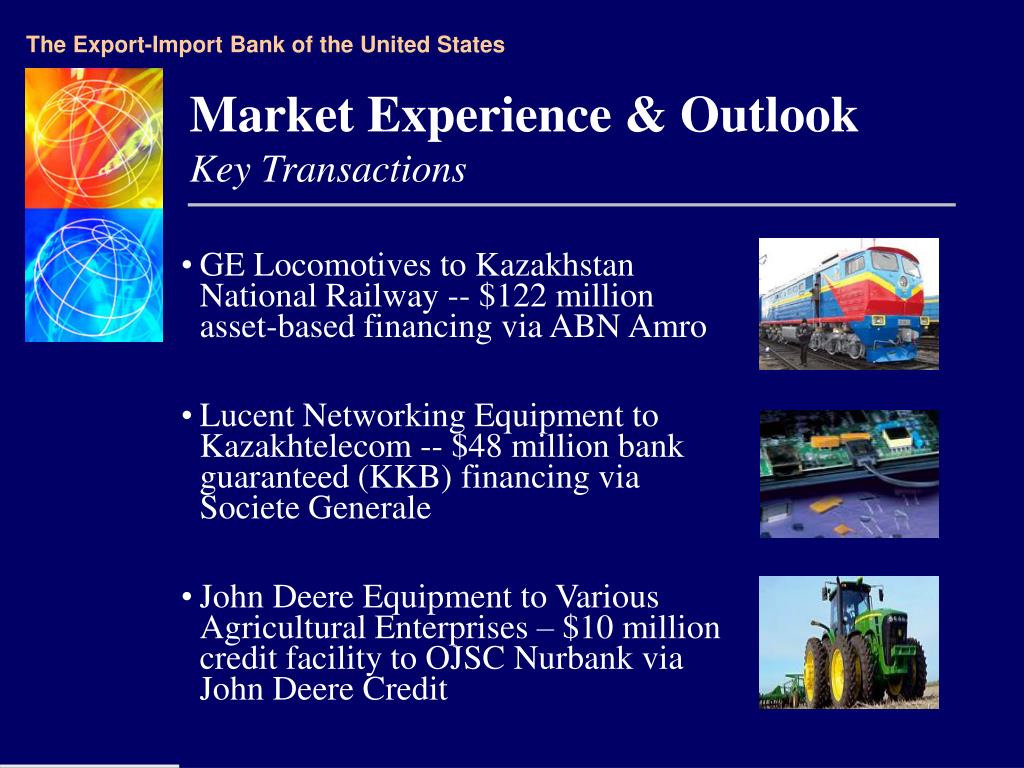 The Export-Import Bank of the United States

Market Experience & Outlook
Key Transactions

• GE Locomotives to Kazakhstan National Railway -- \$122 million asset-based financing via ABN Amro

• Lucent Networking Equipment to Kazakhtelecom -- \$48 million bank guaranteed (KKB) financing via Societe Generale

• John Deere Equipment to Various Agricultural Enterprises – \$10 million credit facility to OJSC Nurbank via John Deere Credit